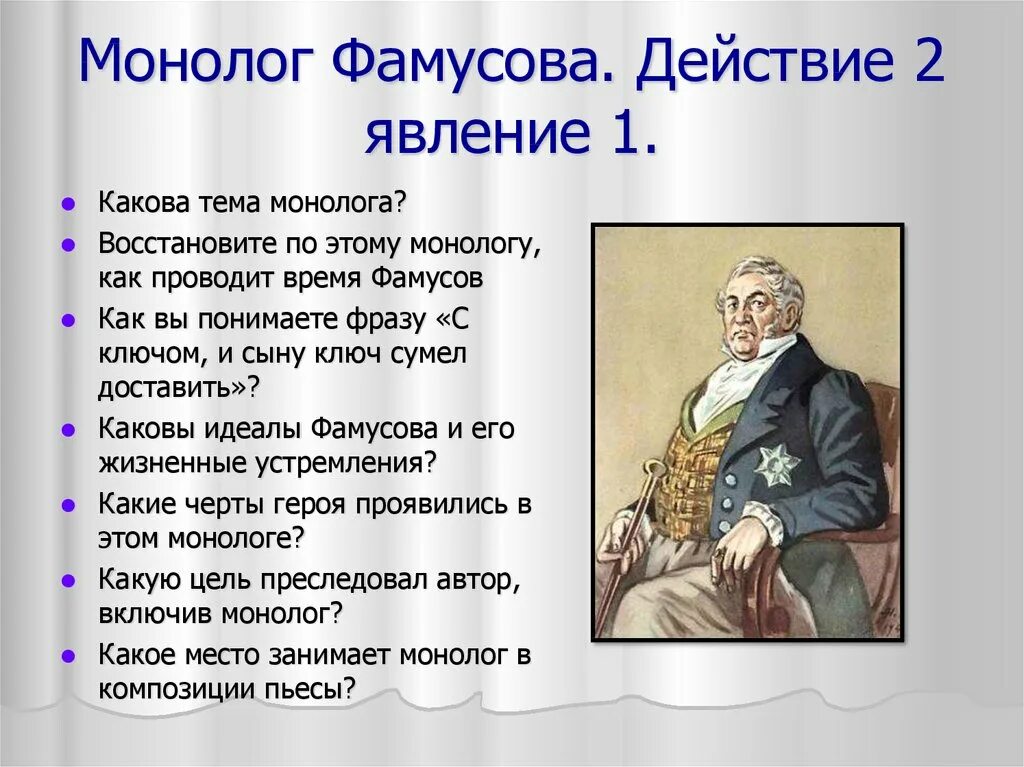 Монолог Фамусова. Действие 2 явление 1.

- Какова тема монолога?
- Восстановите по этому монологу, как проводит время Фамусов
- Как вы понимаете фразу «С ключом, и сыну ключ сумел доставить»?
- Каковы идеалы Фамусова и его жизненные устремления?
- Какие черты героя проявились в этом монологе?
- Какую цель преследовал автор, включив монолог?
- Какое место занимает монолог в композиции пьесы?